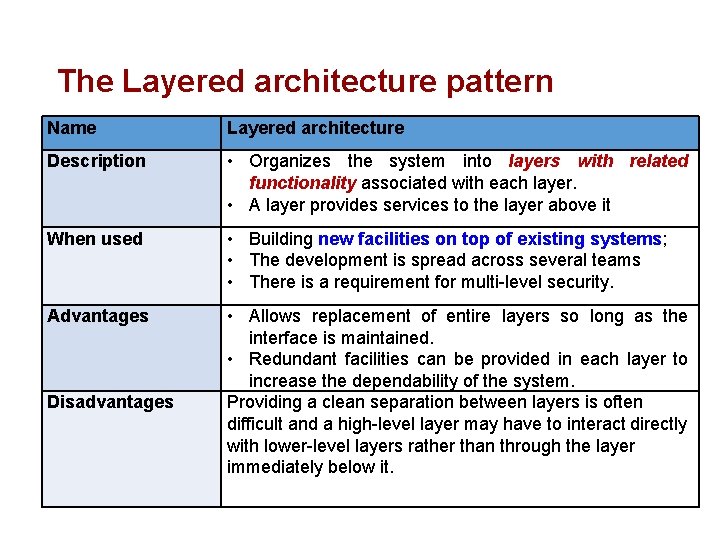 The Layered architecture pattern

| Name | Layered architecture |
|---|---|
| Description | • Organizes the system into layers with related functionality associated with each layer. • A layer provides services to the layer above it |
| When used | • Building new facilities on top of existing systems; • The development is spread across several teams • There is a requirement for multi-level security. |
| Advantages | • Allows replacement of entire layers so long as the interface is maintained. • Redundant facilities can be provided in each layer to increase the dependability of the system. |
| Disadvantages | Providing a clean separation between layers is often difficult and a high-level layer may have to interact directly with lower-level layers rather than through the layer immediately below it. |